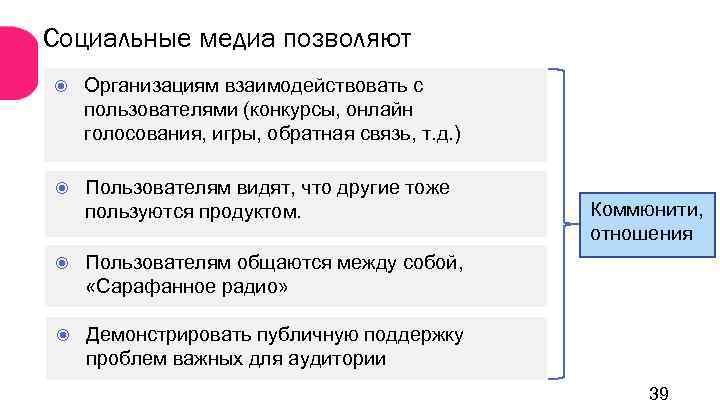 Социальные медиа позволяют

Организациям взаимодействовать с пользователями (конкурсы, онлайн голосования, игры, обратная связь, т.д.)

Пользователям видят, что другие тоже пользуются продуктом.

Пользователям общаются между собой, «Сарафанное радио»

Демонстрировать публичную поддержку проблем важных для аудитории

Коммюнити, отношения

39